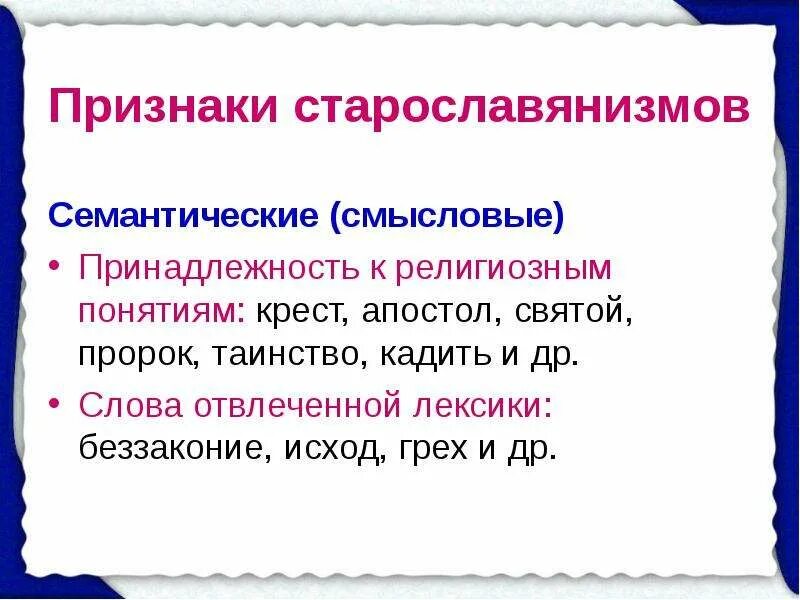 Признаки старославянизмов

Семантические (смысловые)

• Принадлежность к религиозным понятиям: крест, апостол, святой, пророк, таинство, кадить и др.

• Слова отвлеченной лексики: беззаконие, исход, грех и др.